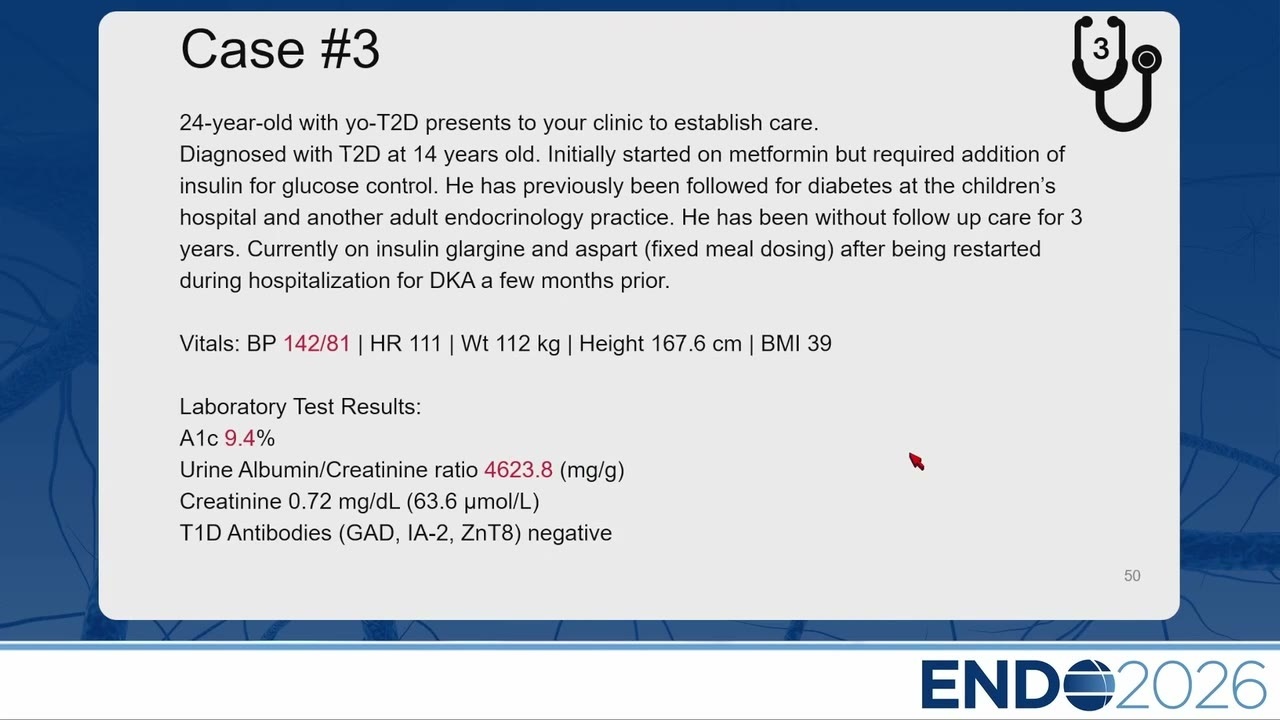 Case #3

3

24-year-old with yo-T2D presents to your clinic to establish care.
Diagnosed with T2D at 14 years old. Initially started on metformin but required addition of insulin for glucose control. He has previously been followed for diabetes at the children's hospital and another adult endocrinology practice. He has been without follow up care for 3 years. Currently on insulin glargine and aspart (fixed meal dosing) after being restarted during hospitalization for DKA a few months prior.

Vitals: BP 142/81 | HR 111 | Wt 112 kg | Height 167.6 cm | BMI 39

Laboratory Test Results:
A1c 9.4%
Urine Albumin/Creatinine ratio 4623.8 (mg/g)
Creatinine 0.72 mg/dL (63.6 μmol/L)
T1D Antibodies (GAD, IA-2, ZnT8) negative

50

ENDO2026